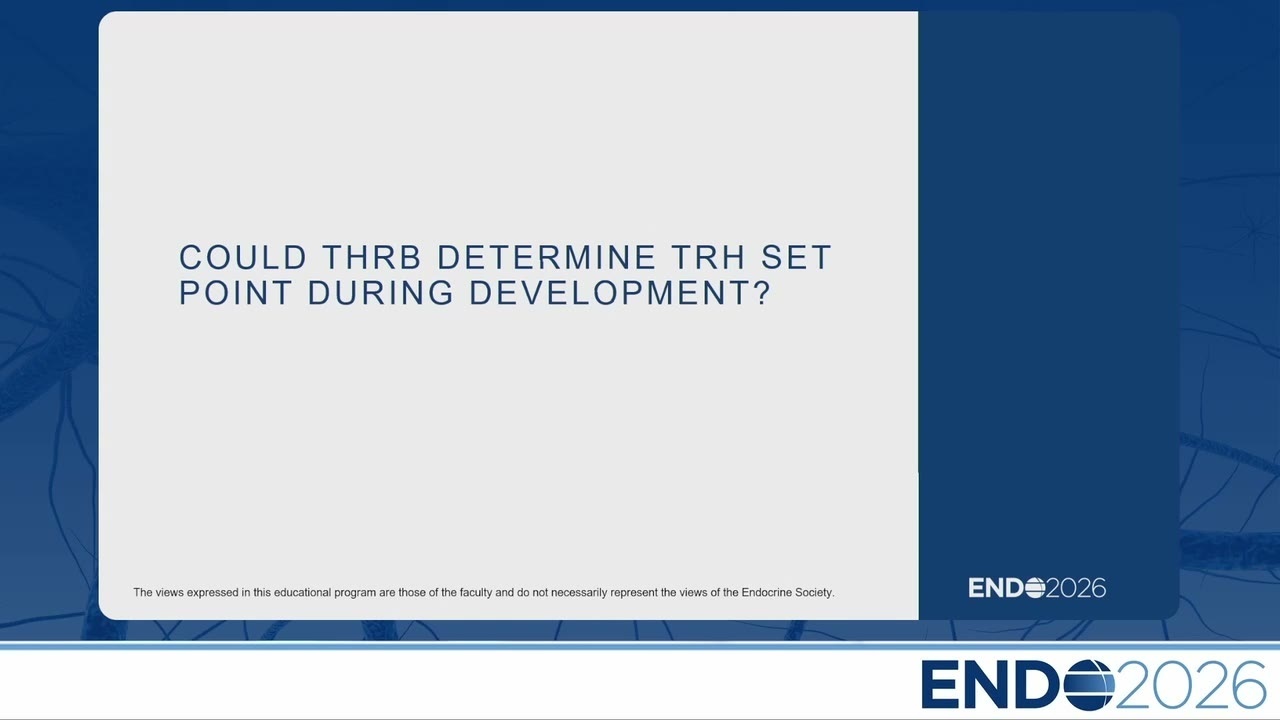 COULD THRB DETERMINE TRH SET POINT DURING DEVELOPMENT?

The views expressed in this educational program are those of the faculty and do not necessarily represent the views of the Endocrine Society.

ENDO2026

ENDO2026